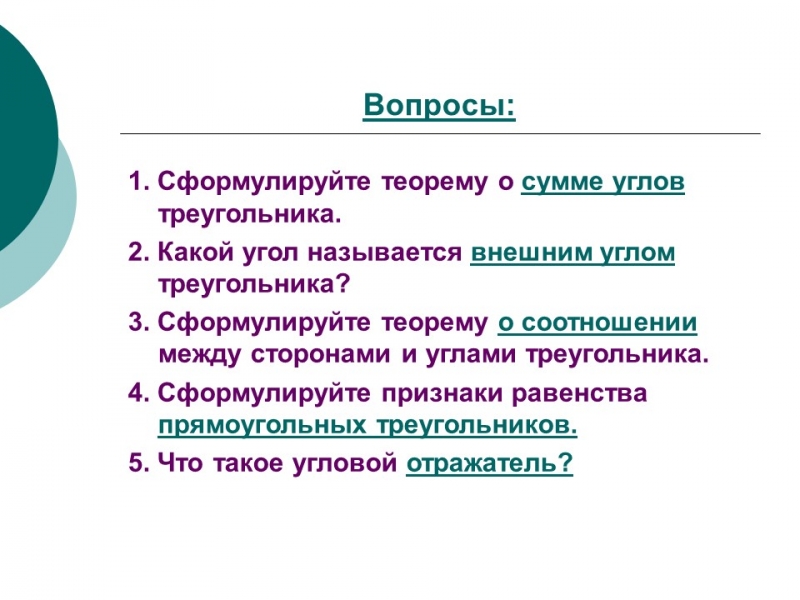 Вопросы:

1. Сформулируйте теорему о сумме углов треугольника.

2. Какой угол называется внешним углом треугольника?

3. Сформулируйте теорему о соотношении между сторонами и углами треугольника.

4. Сформулируйте признаки равенства прямоугольных треугольников.

5. Что такое угловой отражатель?